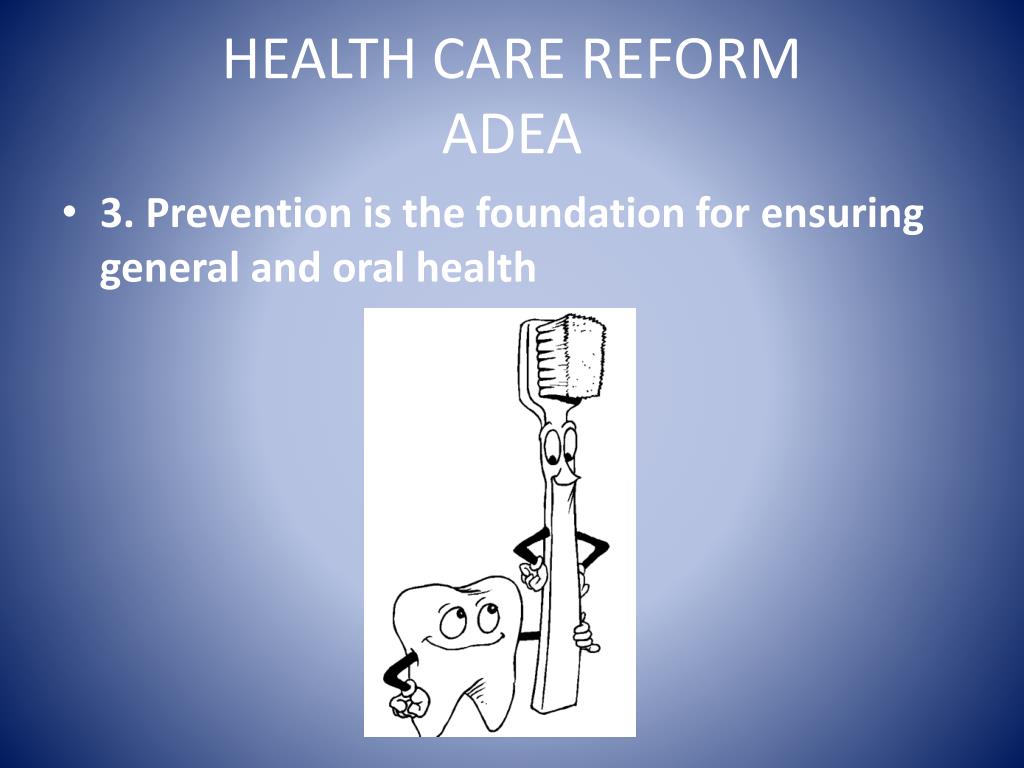 HEALTH CARE REFORM
ADEA

• 3. Prevention is the foundation for ensuring general and oral health